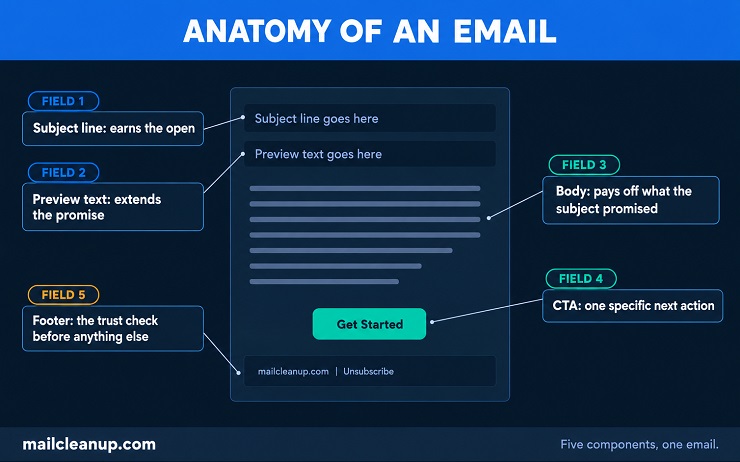 ANATOMY OF AN EMAIL

FIELD 1
Subject line: earns the open

FIELD 2
Preview text: extends the promise

FIELD 5
Footer: the trust check before anything else

Subject line goes here

Preview text goes here

Get Started

mailcleanup.com | Unsubscribe

FIELD 3
Body: pays off what the subject promised

FIELD 4
CTA: one specific next action

mailcleanup.com

Five components, one email.